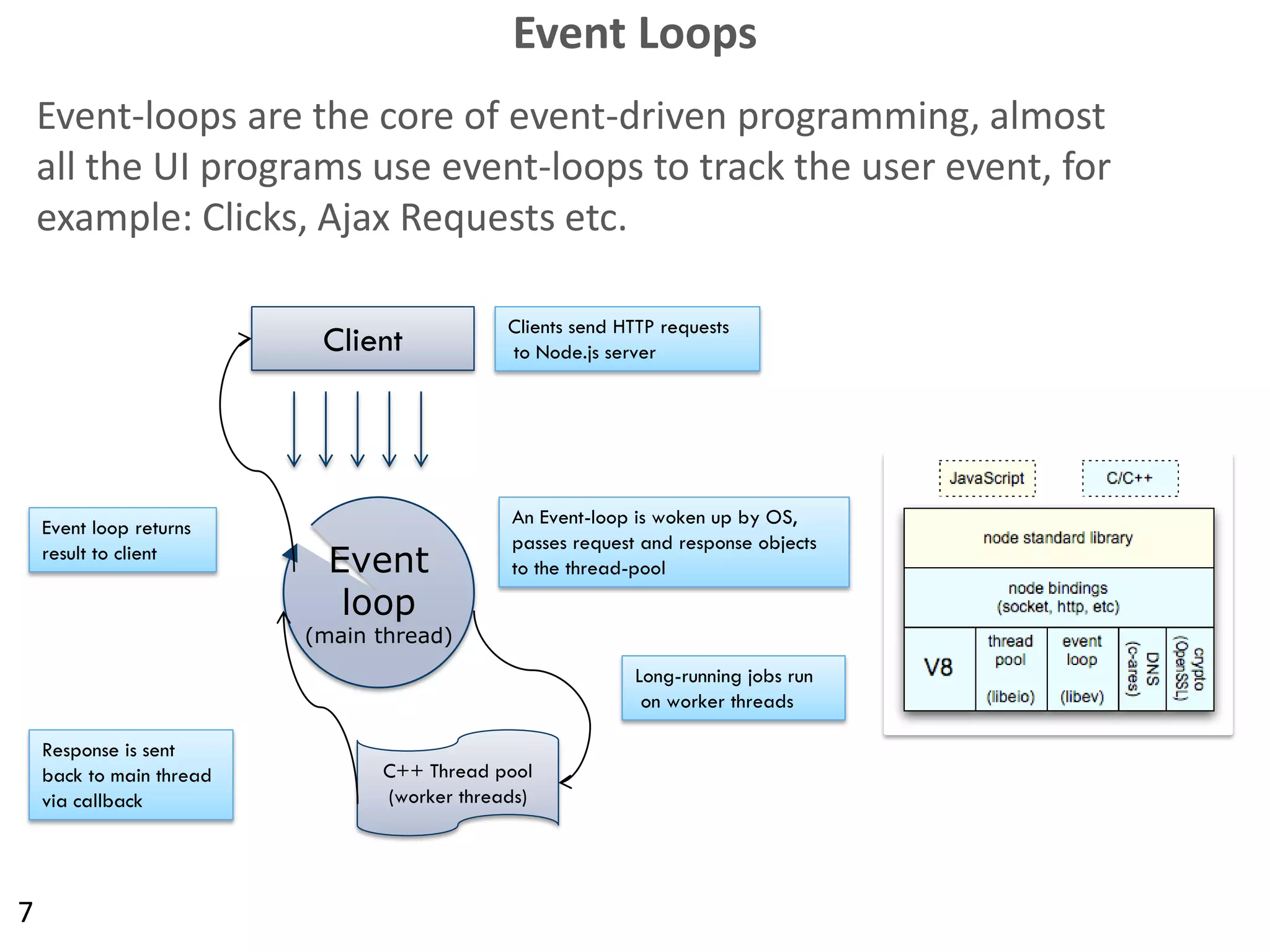 Event Loops

Event-loops are the core of event-driven programming, almost all the UI programs use event-loops to track the user event, for example: Clicks, Ajax Requests etc.

Client

Clients send HTTP requests to Node.js server

Event loop returns result to client

Event loop (main thread)

An Event-loop is woken up by OS, passes request and response objects to the thread-pool

Long-running jobs run on worker threads

Response is sent back to main thread via callback

C++ Thread pool (worker threads)

JavaScript

C/C++

node standard library

node bindings (socket, http, etc)

V8

thread pool (libeio)

event loop (libev)

DNS (c-ares)

crypto (OpenSSL)

7